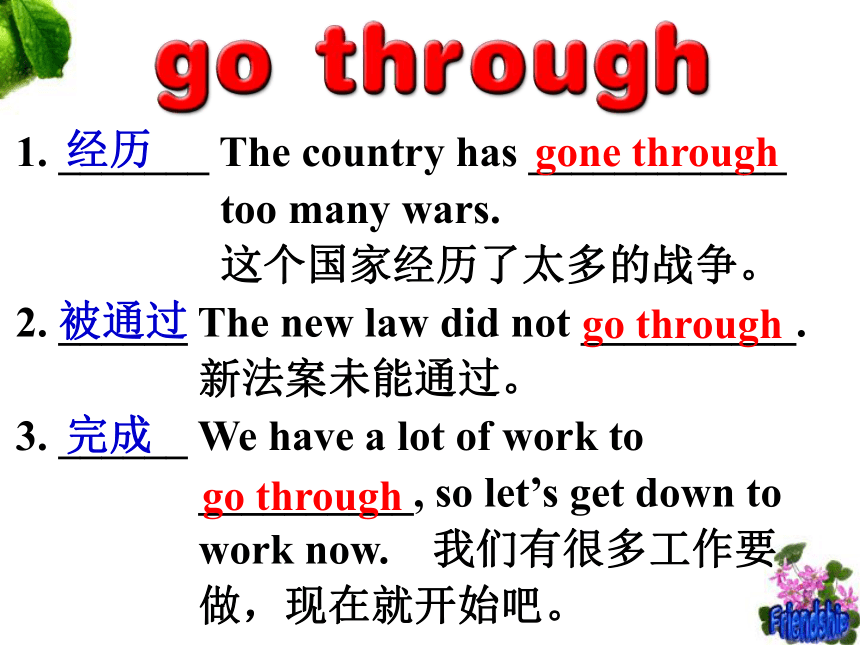 go through

1. 经历 The country has gone through too many wars.
这个国家经历了太多的战争。

2. 被通过 The new law did not go through.
新法案未能通过。

3. 完成 We have a lot of work to go through, so let's get down to work now. 我们有很多工作要做，现在就开始吧。

Friendship